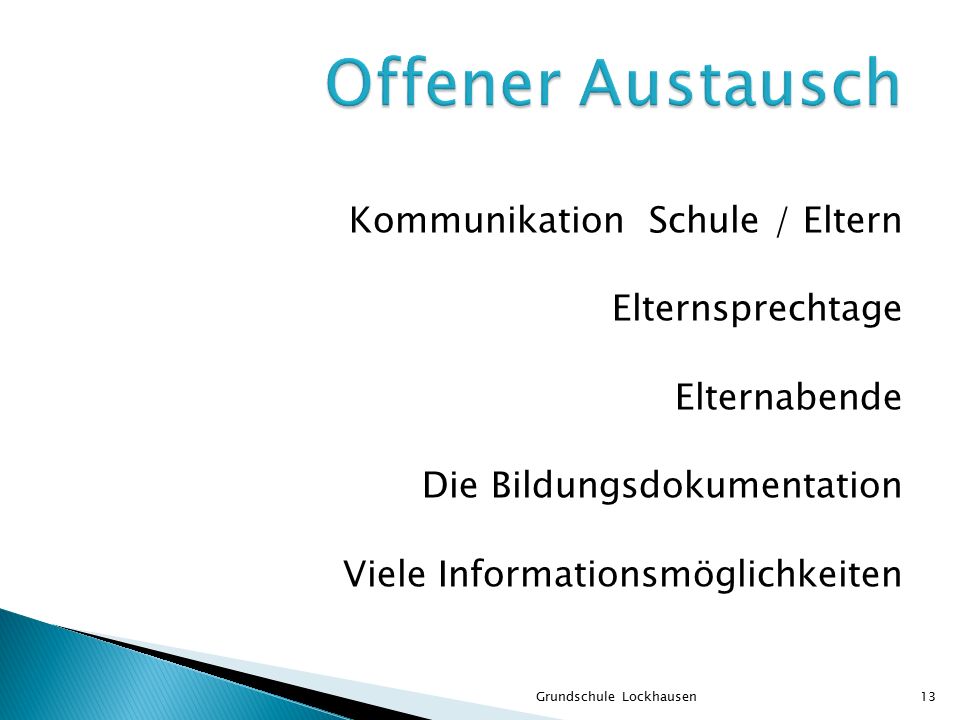 Offener Austausch

Kommunikation Schule / Eltern

Elternsprechtage

Elternabende

Die Bildungsdokumentation

Viele Informationsmöglichkeiten

Grundschule Lockhausen

13